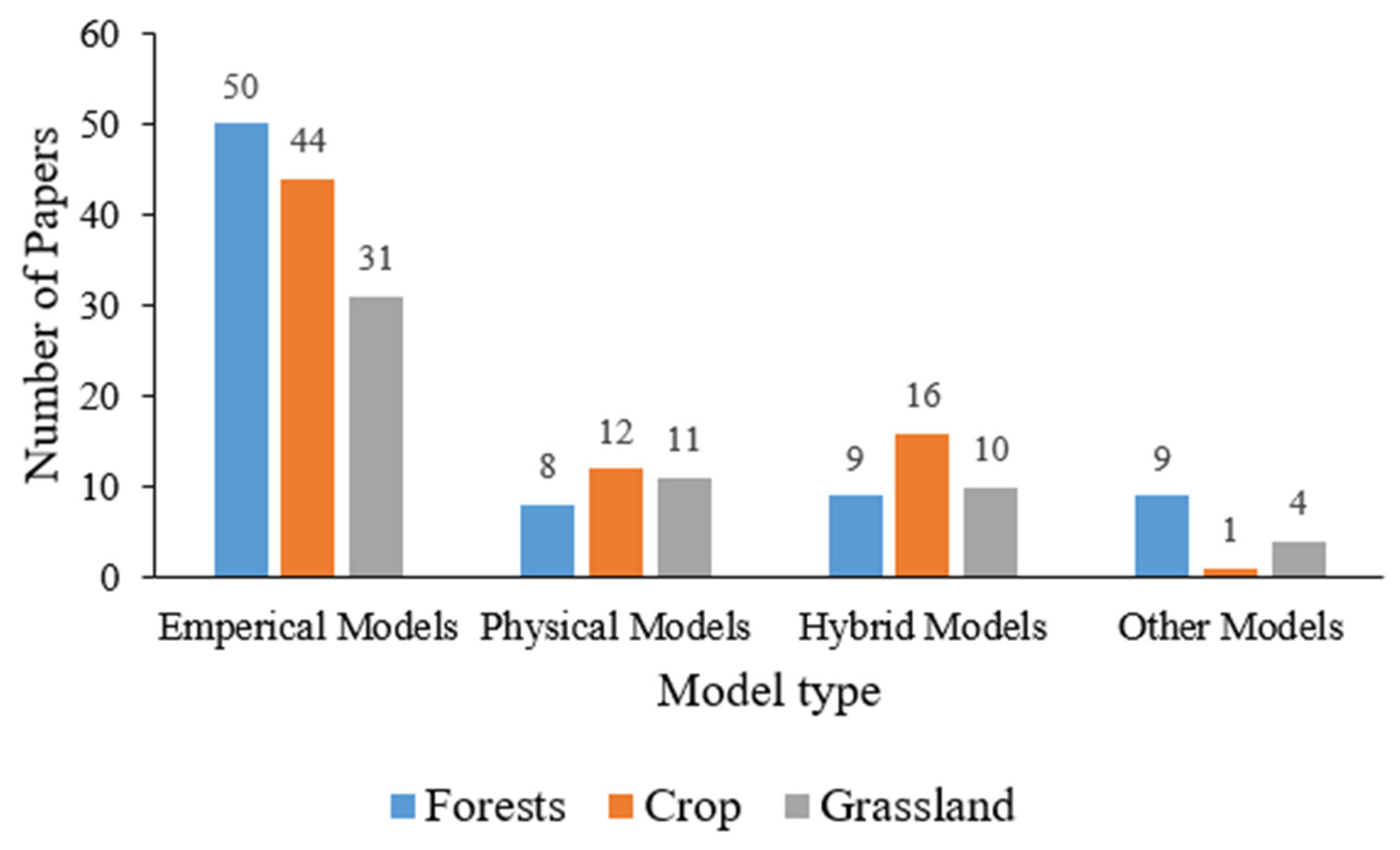 Number of Papers

60
50
40
30
20
10
0

50
44
31
8
12
11
9
16
10
9
1
4

Emperical Models
Physical Models
Hybrid Models
Other Models

Model type

Forests
Crop
Grassland